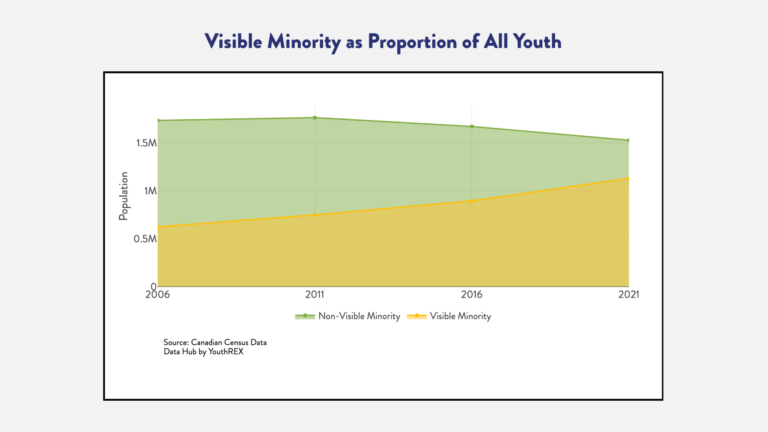 Visible Minority as Proportion of All Youth

Population

1.5M
1M
0.5M
0

2006
2011
2016
2021

Non-Visible Minority
Visible Minority

Source: Canadian Census Data
Data Hub by YouthREX